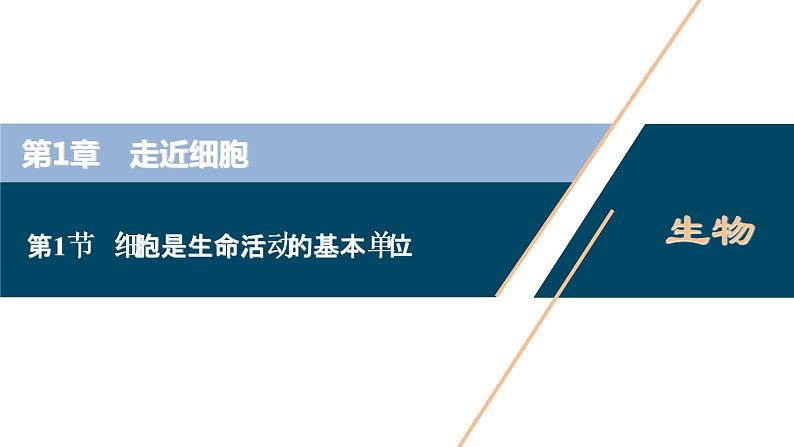 第1章　走近细胞

第1节　细胞是生命活动的基本单位

生物